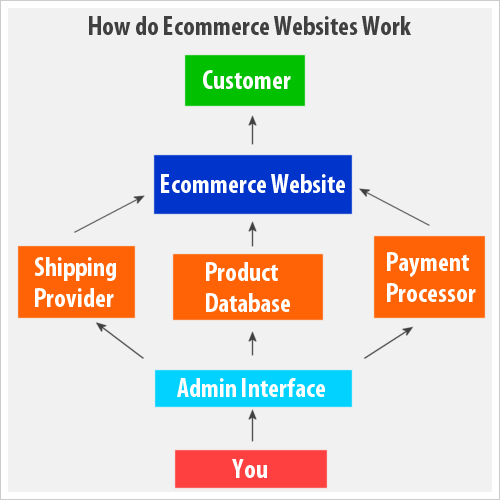 How do Ecommerce Websites Work

Customer

Ecommerce Website

Shipping Provider

Product Database

Payment Processor

Admin Interface

You